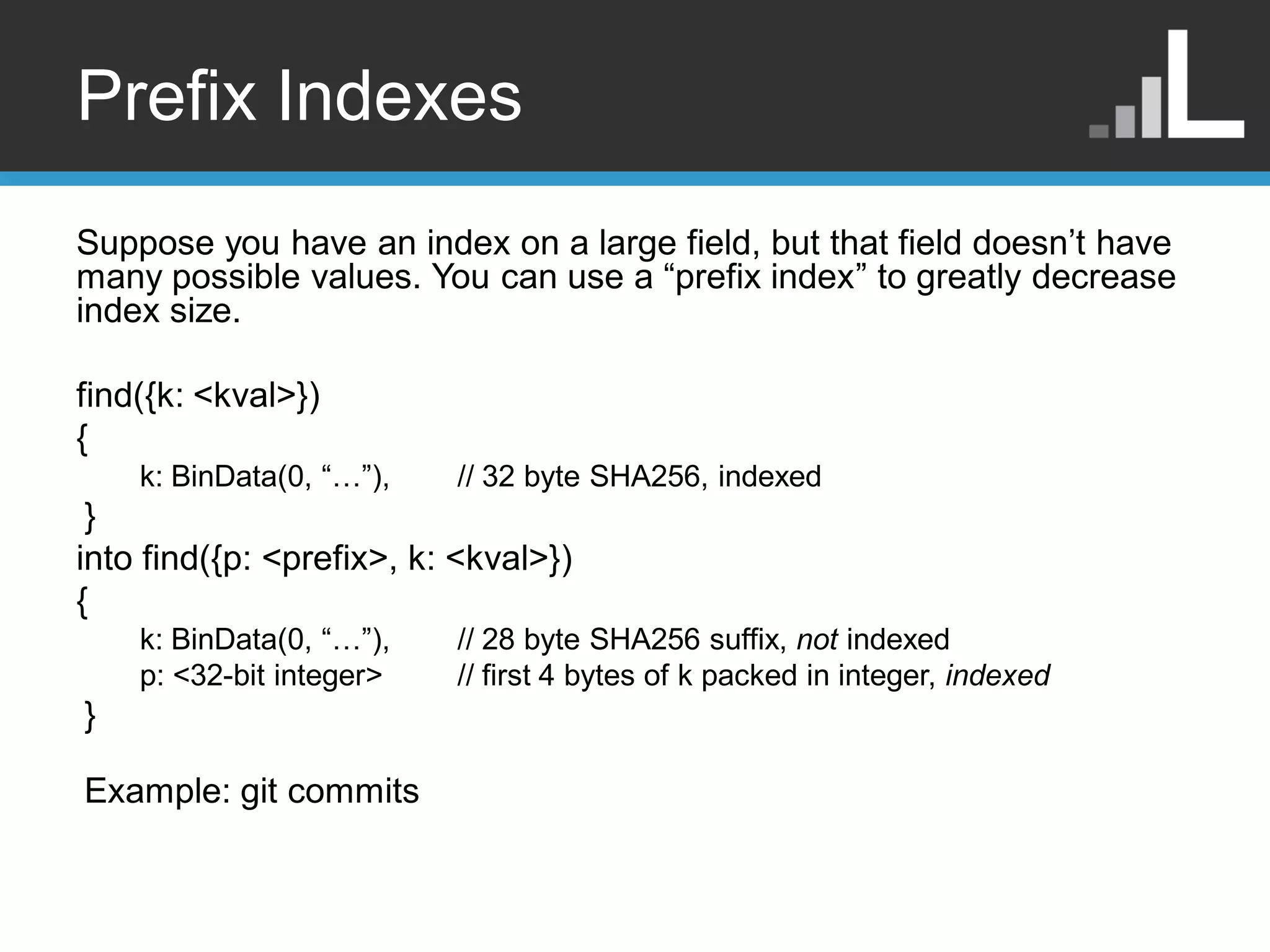 Prefix Indexes

Suppose you have an index on a large field, but that field doesn’t have many possible values. You can use a “prefix index” to greatly decrease index size.

find({k: <kval>})
{
k: BinData(0, “…”), // 32 byte SHA256, indexed
}
into find({p: <prefix>, k: <kval>})
{
k: BinData(0, “…”), // 28 byte SHA256 suffix, not indexed
p: <32-bit integer> // first 4 bytes of k packed in integer, indexed
}

Example: git commits